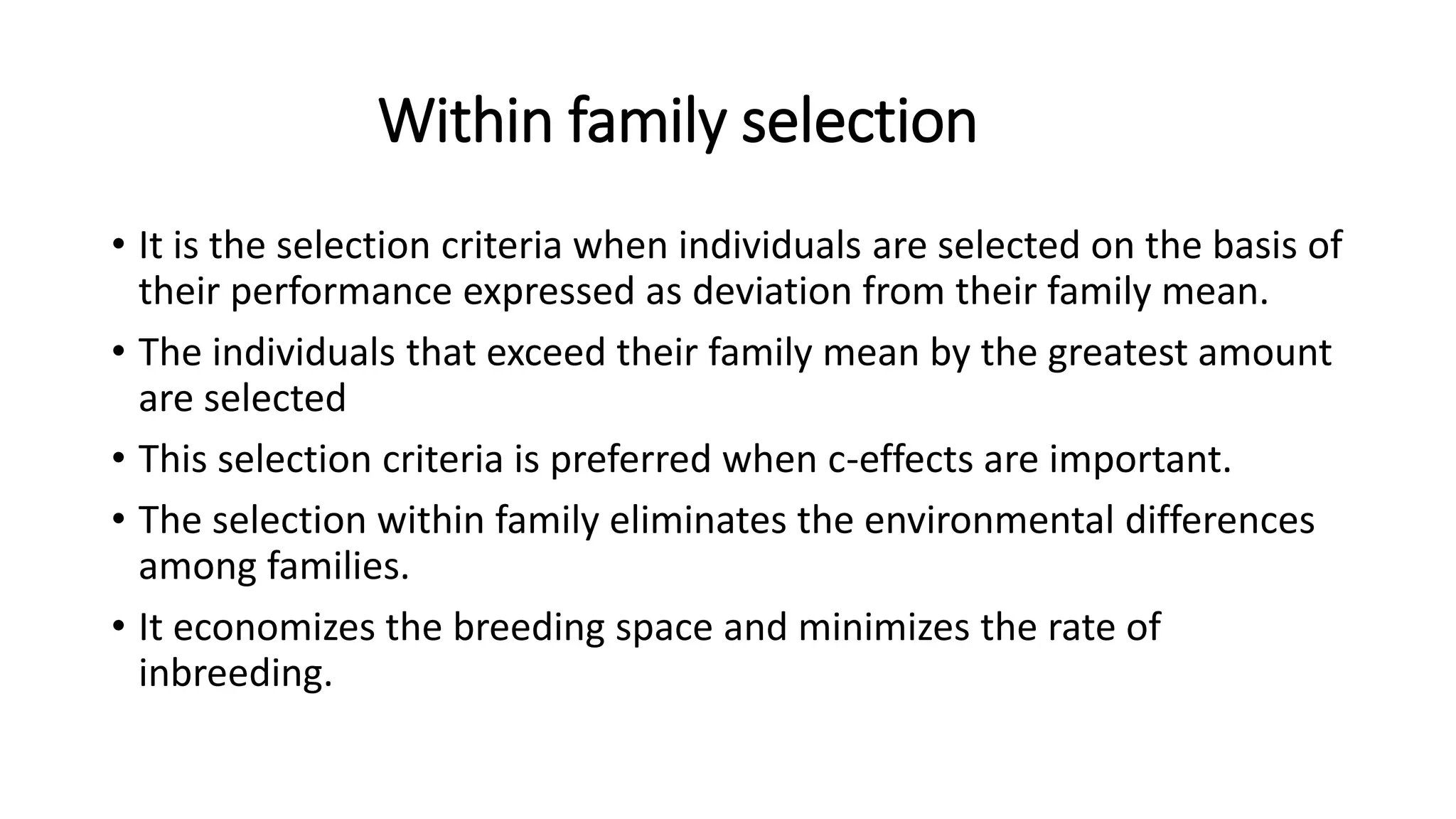 Within family selection

• It is the selection criteria when individuals are selected on the basis of their performance expressed as deviation from their family mean.

• The individuals that exceed their family mean by the greatest amount are selected

• This selection criteria is preferred when c-effects are important.

• The selection within family eliminates the environmental differences among families.

• It economizes the breeding space and minimizes the rate of inbreeding.